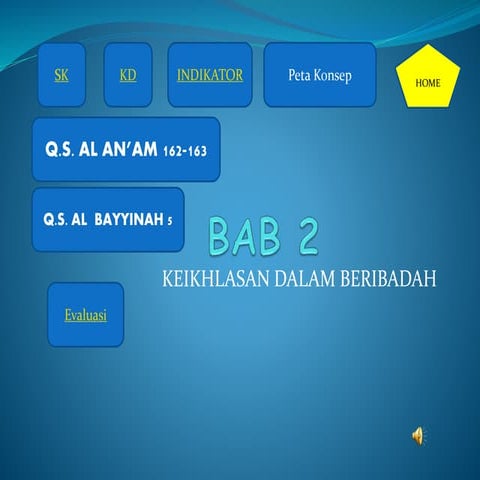 SK

KD

INDIKATOR

Peta Konsep

HOME

Q.S. AL AN'AM 162-163

Q.S. AL BAYYINAH 5

BAB 2

KEIKHLASAN DALAM BERIBADAH

Evaluasi